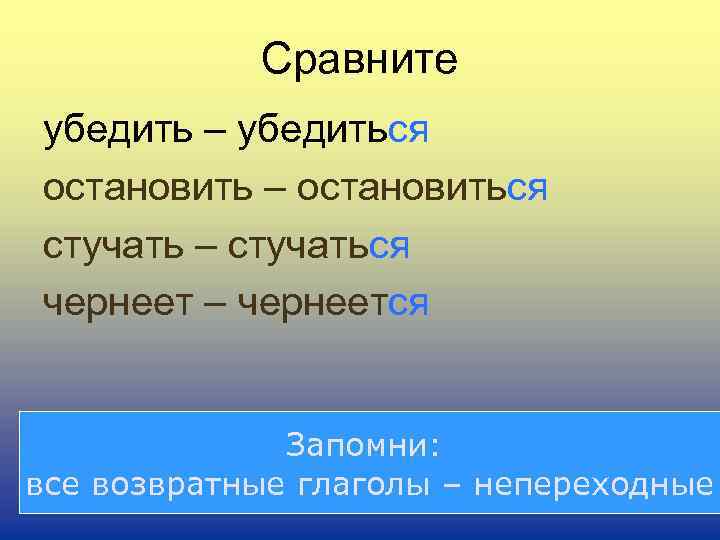 Сравните

убедить – убедиться
остановить – остановиться
стучать – стучаться
чернеет – чернеется

Запомни:
все возвратные глаголы – непереходные